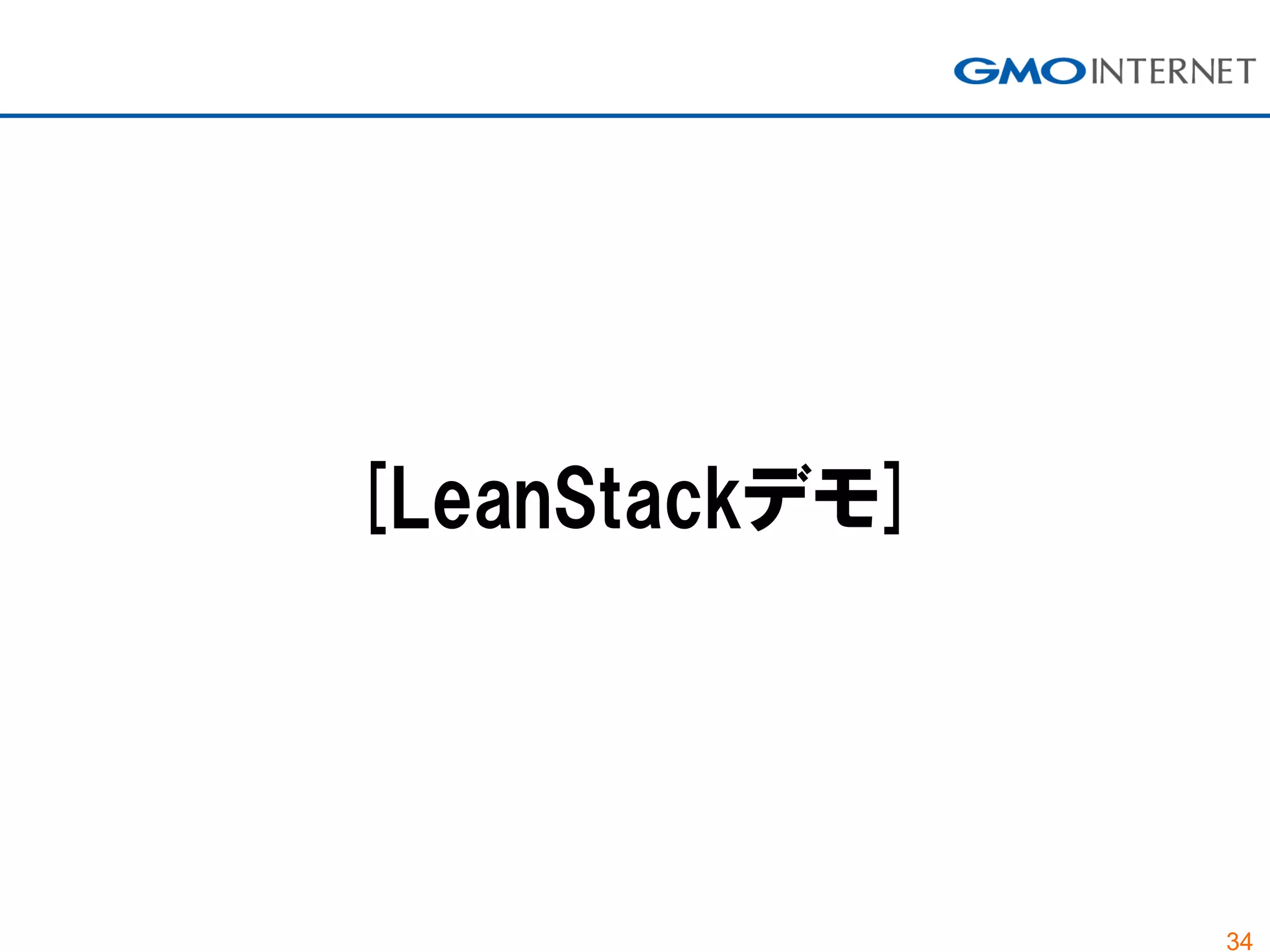 GMO INTERNET

[LeanStackデモ]

34